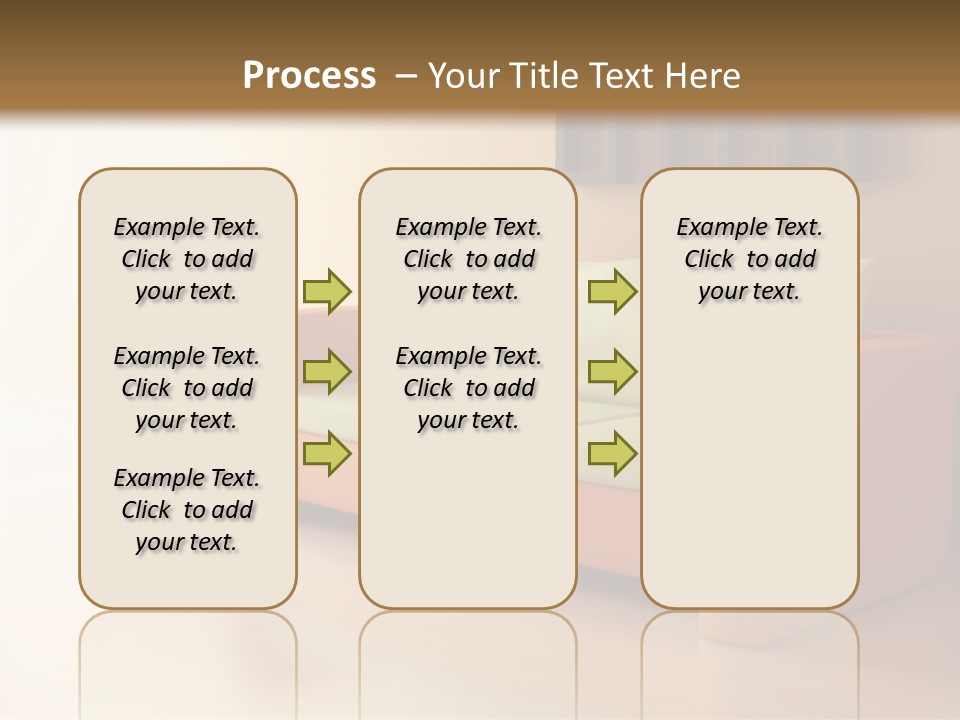 Process – Your Title Text Here

Example Text. Click to add your text.

Example Text. Click to add your text.

Example Text. Click to add your text.

Example Text. Click to add your text.

Example Text. Click to add your text.

Example Text. Click to add your text.